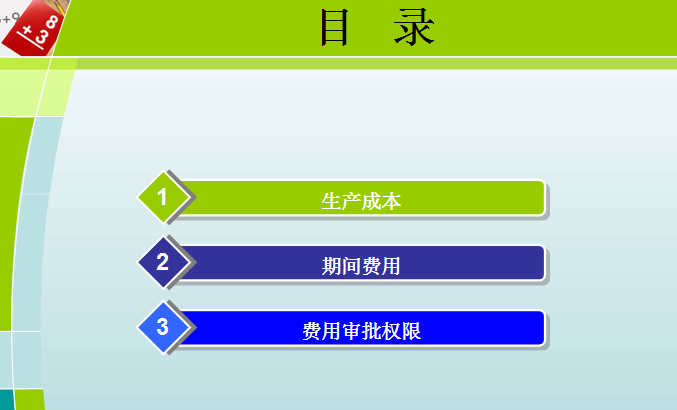 目 录

1 生产成本

2 期间费用

3 费用审批权限